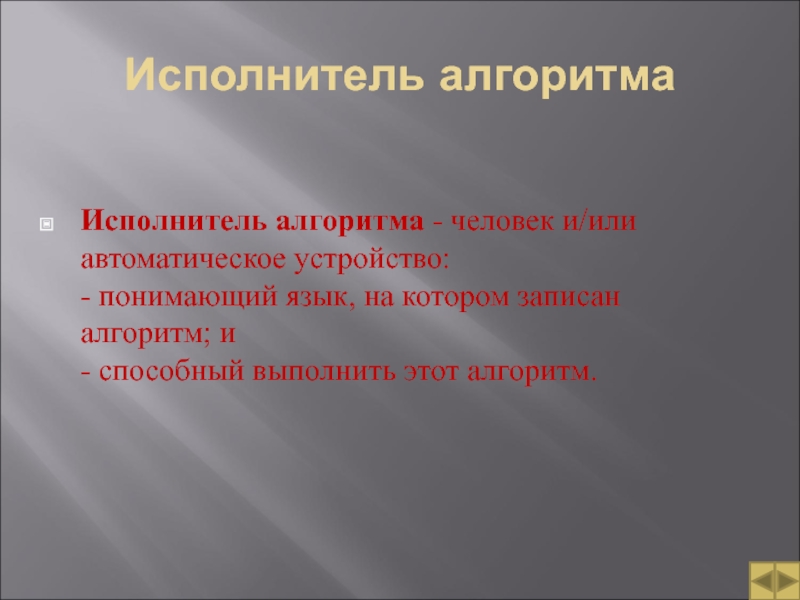 Исполнитель алгоритма

Исполнитель алгоритма - человек и/или автоматическое устройство:
- понимающий язык, на котором записан алгоритм; и
- способный выполнить этот алгоритм.